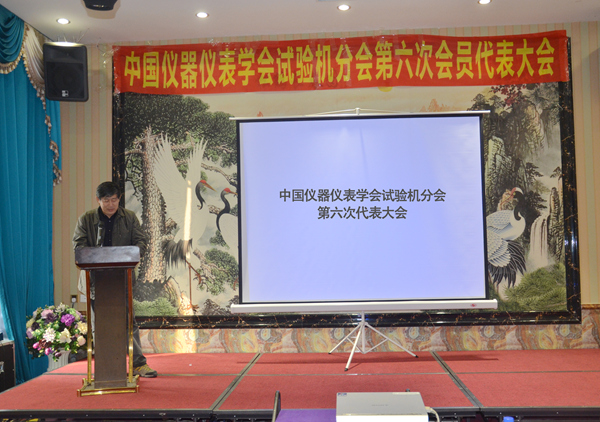 中国仪器仪表学会试验机分会第六次会员代表大会

中国仪器仪表学会试验机分会
第六次代表大会